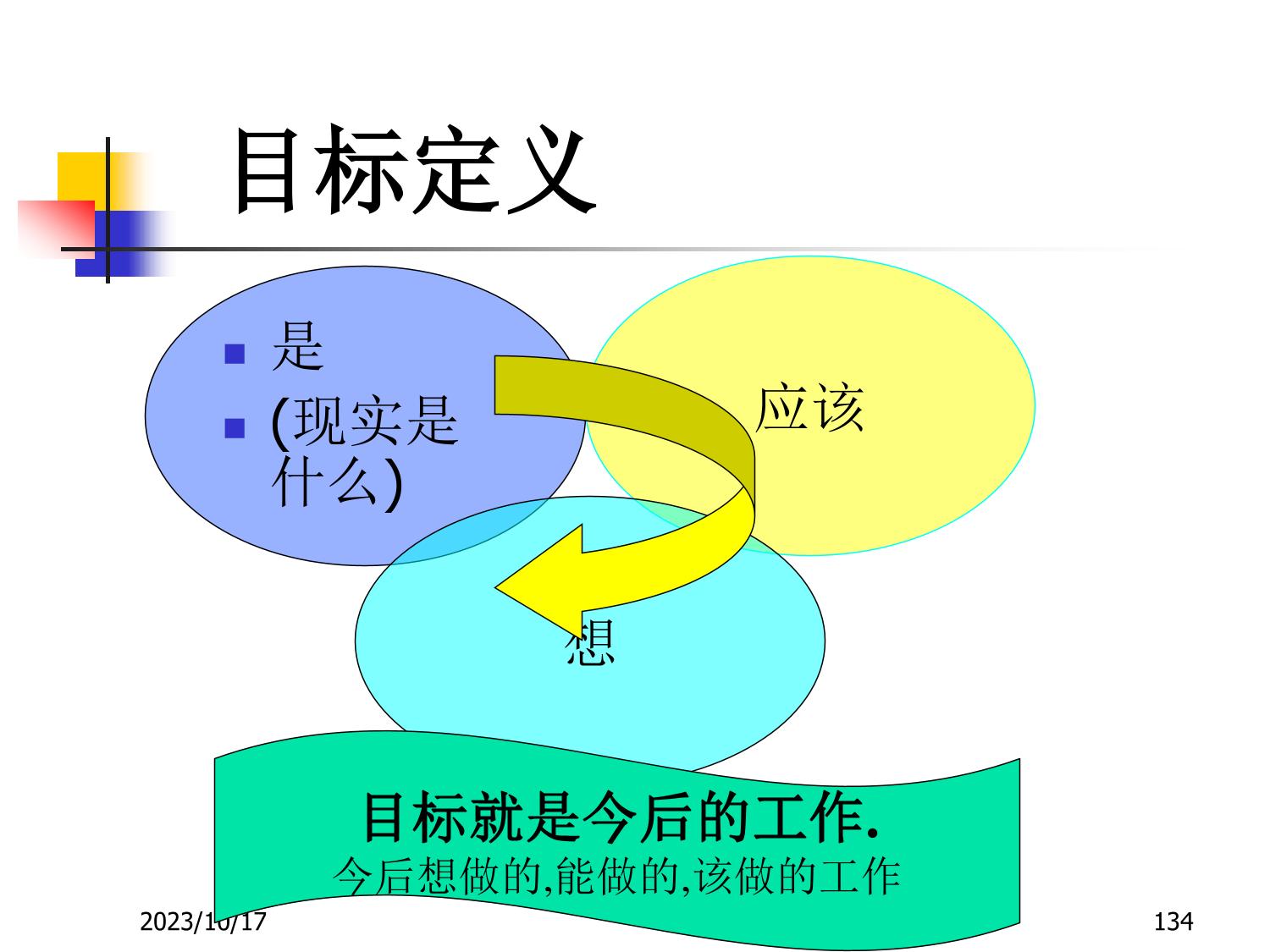 目标定义

- 是
- (现实是什么)

应该

想

目标就是今后的工作.
今后想做的,能做的,该做的工作

2023/10/17

134